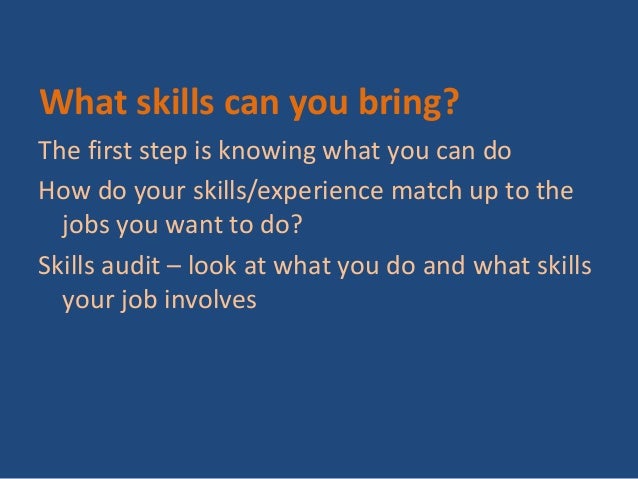 What skills can you bring?

The first step is knowing what you can do

How do your skills/experience match up to the jobs you want to do?

Skills audit – look at what you do and what skills your job involves